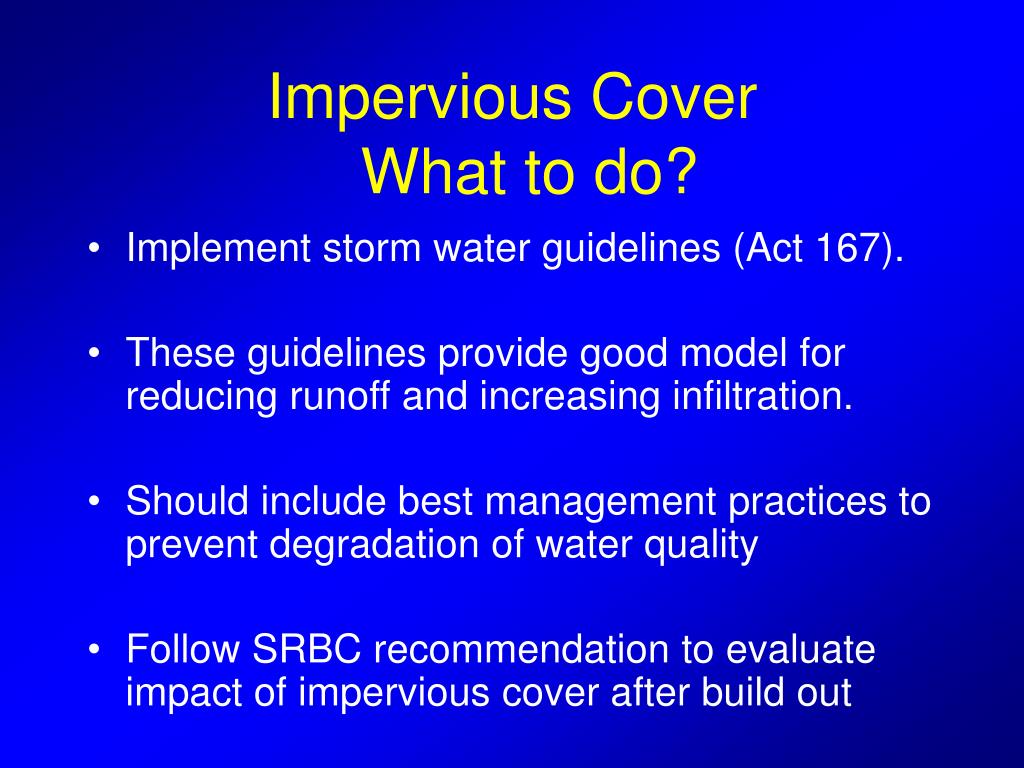 Impervious Cover
What to do?

• Implement storm water guidelines (Act 167).

• These guidelines provide good model for reducing runoff and increasing infiltration.

• Should include best management practices to prevent degradation of water quality

• Follow SRBC recommendation to evaluate impact of impervious cover after build out